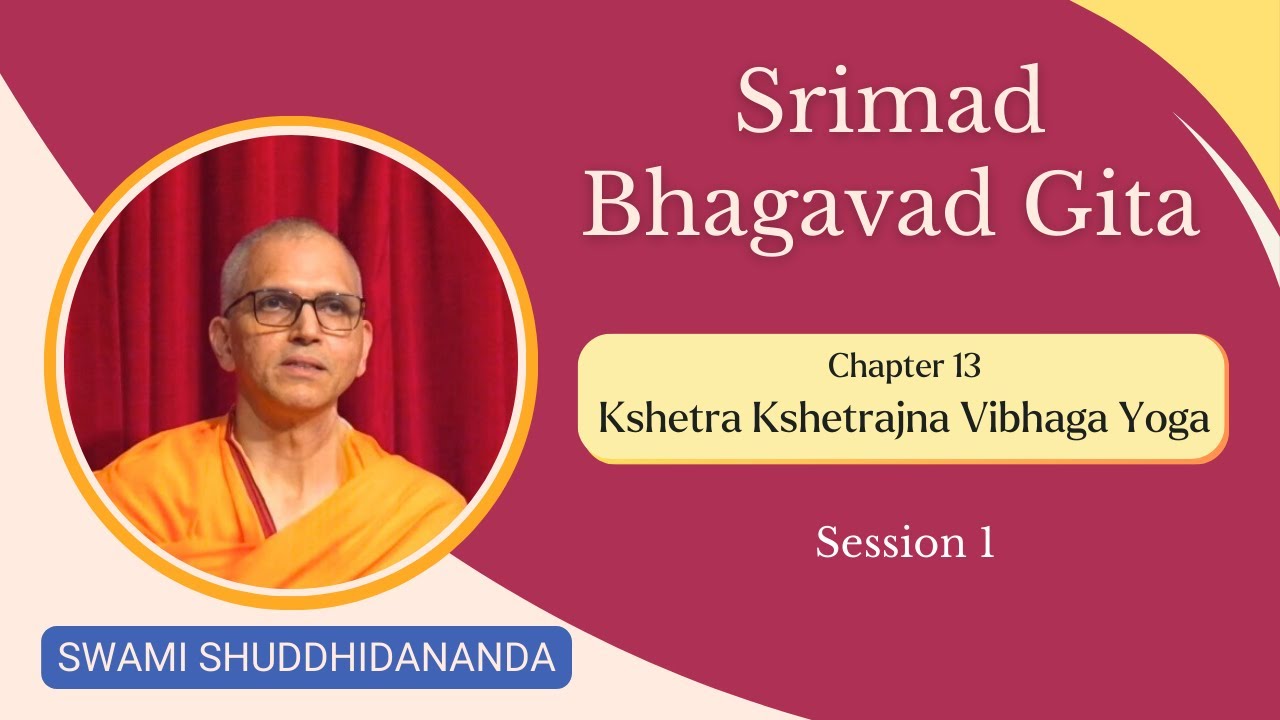 Srimad Bhagavad Gita

Chapter 13
Kshetra Kshetrajna Vibhaga Yoga

Session 1

SWAMI SHUDDHIDANANDA